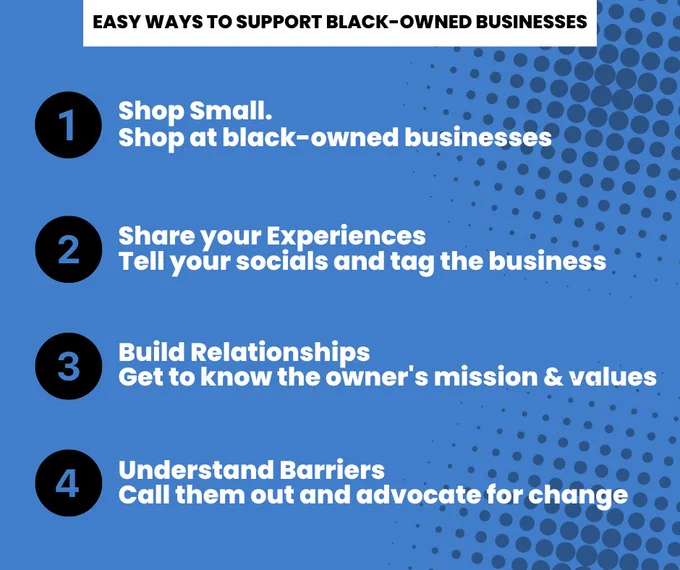 EASY WAYS TO SUPPORT BLACK-OWNED BUSINESSES

1 Shop Small.
Shop at black-owned businesses

2 Share your Experiences
Tell your socials and tag the business

3 Build Relationships
Get to know the owner's mission & values

4 Understand Barriers
Call them out and advocate for change